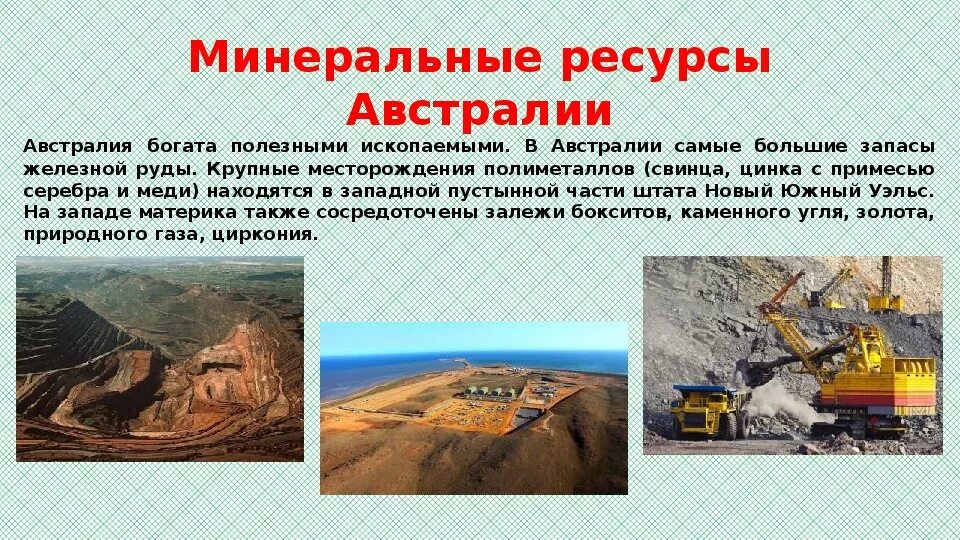 Минеральные ресурсы Австралии

Австралия богата полезными ископаемыми. В Австралии самые большие запасы железной руды. Крупные месторождения полиметаллов (свинца, цинка с примесью серебра и меди) находятся в западной пустынной части штата Новый Южный Уэльс. На западе материка также сосредоточены залежи бокситов, каменного угля, золота, природного газа, циркония.